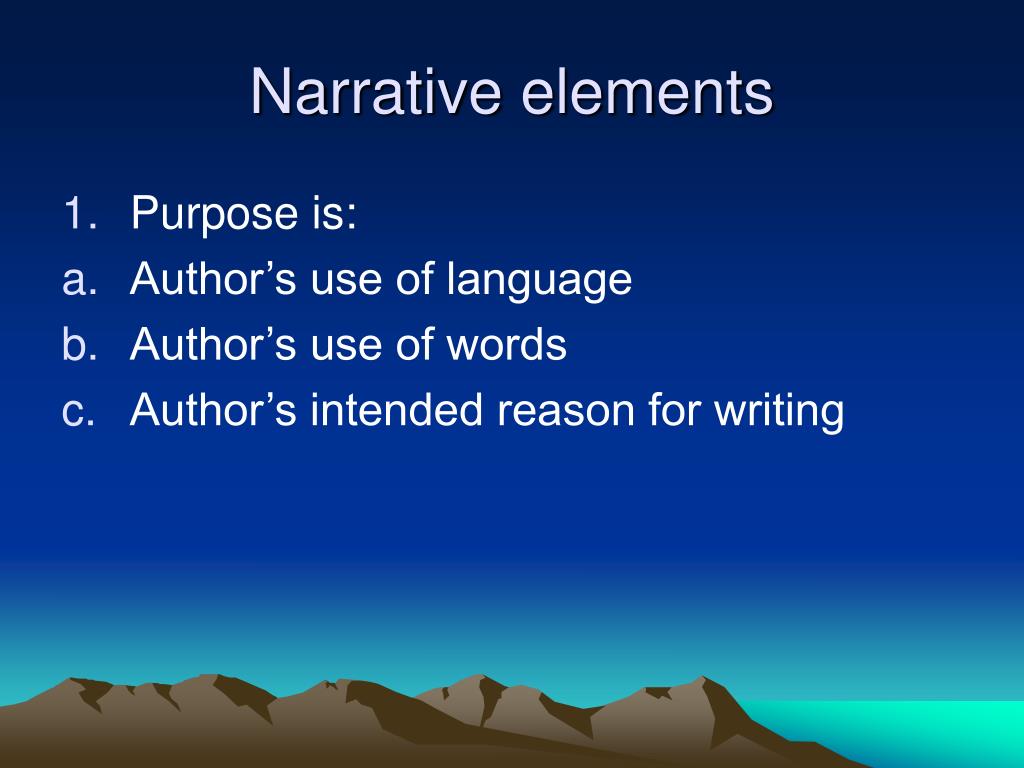 Narrative elements

1. Purpose is:
a. Author’s use of language
b. Author’s use of words
c. Author’s intended reason for writing